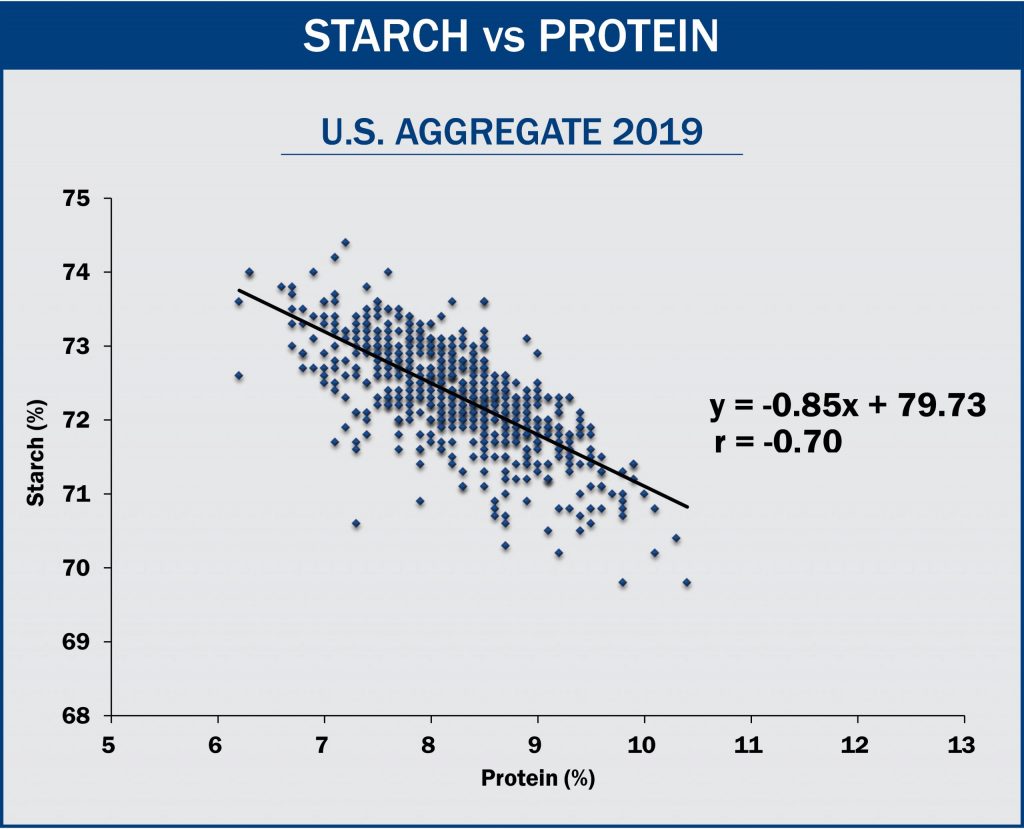 STARCH vs PROTEIN

U.S. AGGREGATE 2019

75
74
73
72
71
70
69
68

Starch (%)

$y = -0.85x + 79.73$
$r = -0.70$

5
6
7
8
9
10
11
12
13

Protein (%)